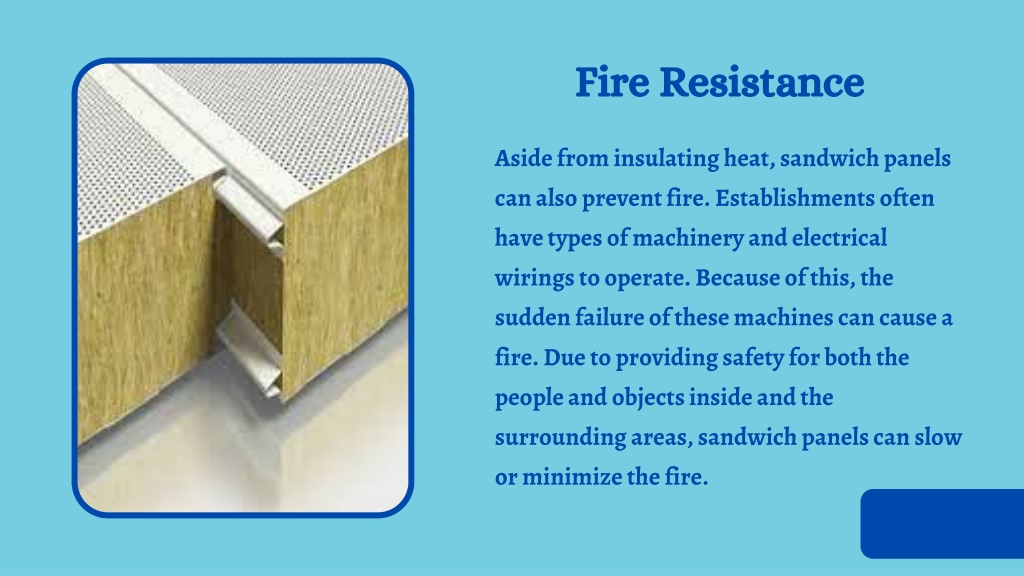 Fire Resistance

Aside from insulating heat, sandwich panels can also prevent fire. Establishments often have types of machinery and electrical wirings to operate. Because of this, the sudden failure of these machines can cause a fire. Due to providing safety for both the people and objects inside and the surrounding areas, sandwich panels can slow or minimize the fire.